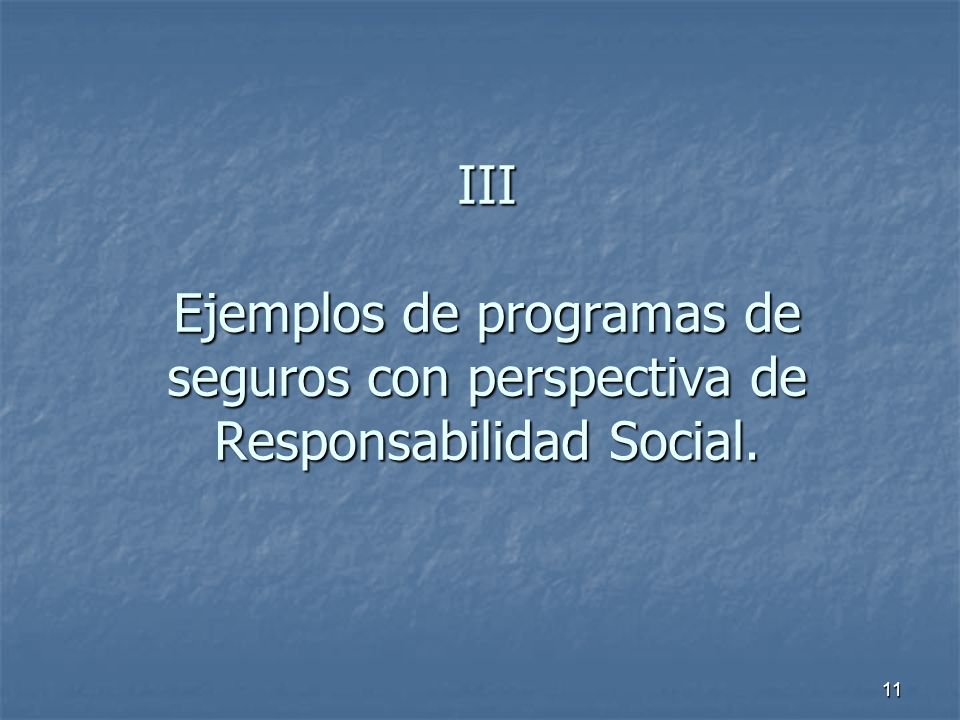 III

Ejemplos de programas de seguros con perspectiva de Responsabilidad Social.

11